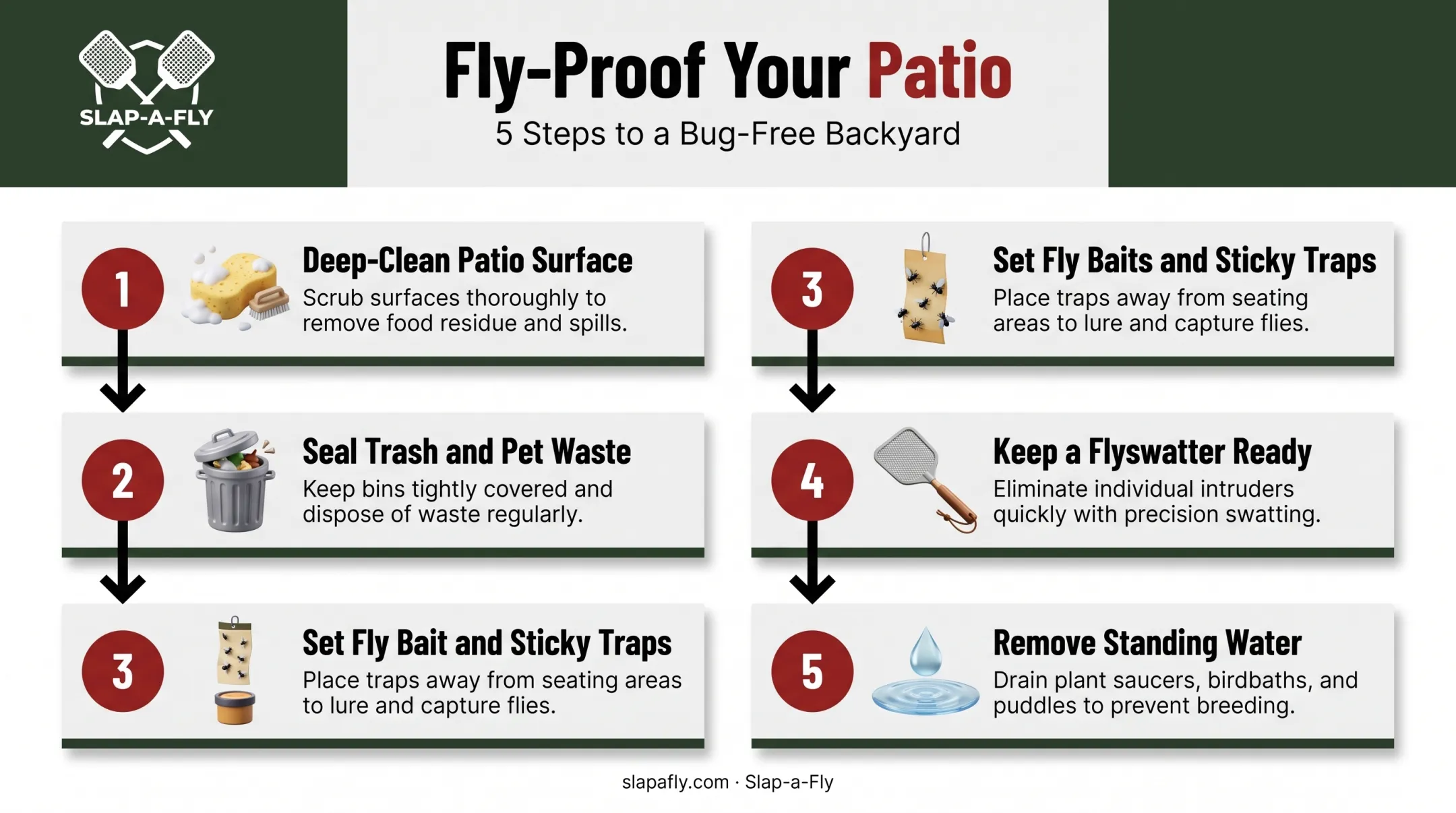 SLAP-A-FLY

Fly-Proof Your Patio

5 Steps to a Bug-Free Backyard

1
Deep-Clean Patio Surface
Scrub surfaces thoroughly to remove food residue and spills.

2
Seal Trash and Pet Waste
Keep bins tightly covered and dispose of waste regularly.

3
Set Fly Bait and Sticky Traps
Place traps away from seating areas to lure and capture flies.

3
Set Fly Baits and Sticky Traps
Place traps away from seating areas to lure and capture flies.

4
Keep a Flyswatter Ready
Eliminate individual intruders quickly with precision swatting.

5
Remove Standing Water
Drain plant saucers, birdbaths, and puddles to prevent breeding.

slapafly.com · Slap-a-Fly